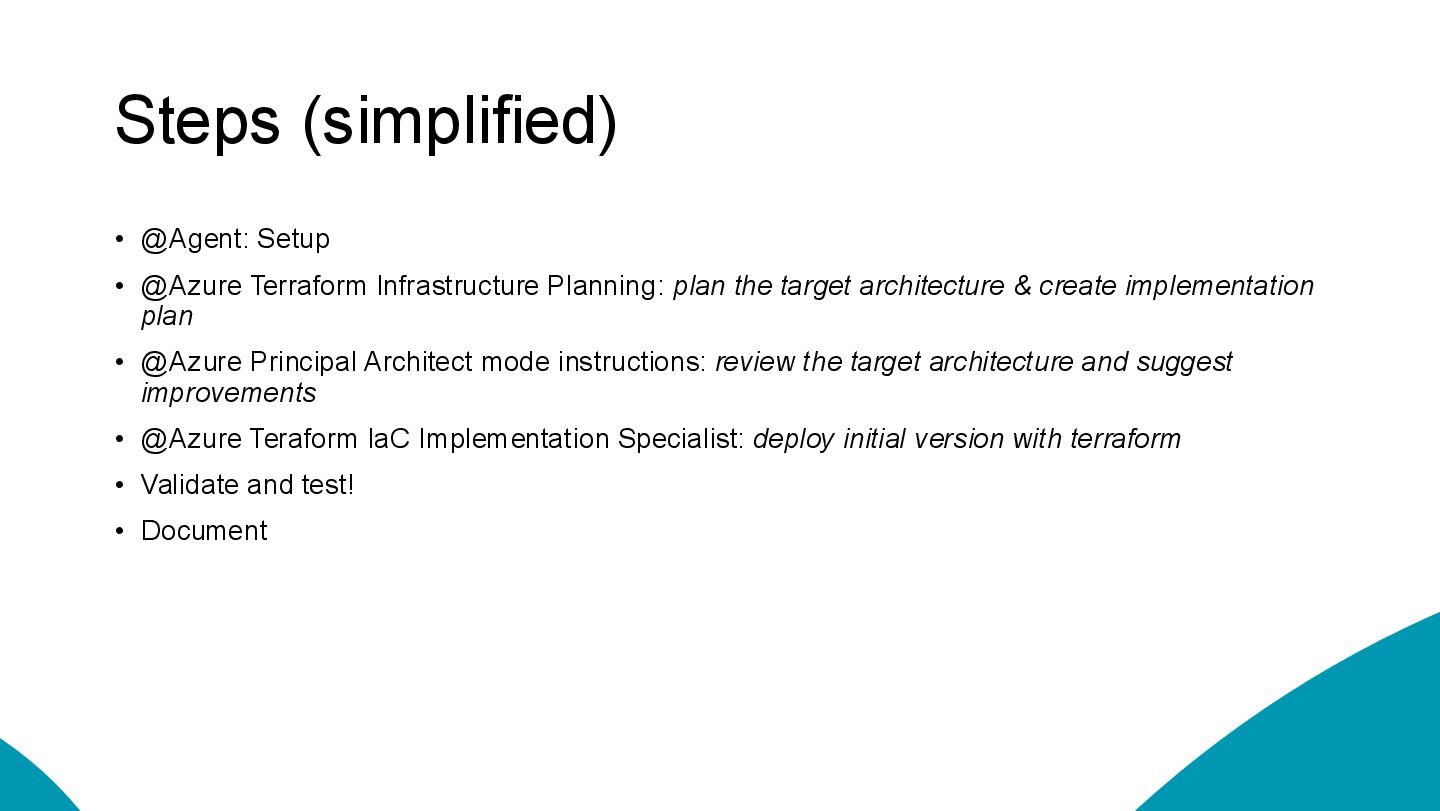 Steps (simplified)

• @Agent: Setup
• @Azure Terraform Infrastructure Planning: plan the target architecture & create implementation plan
• @Azure Principal Architect mode instructions: review the target architecture and suggest improvements
• @Azure Teraform IaC Implementation Specialist: deploy initial version with terraform
• Validate and test!
• Document